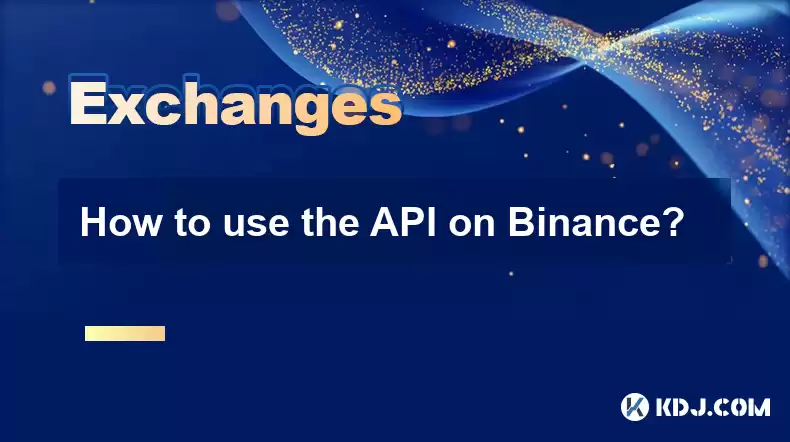 Exchanges

How to use the API on Binance?

KDJ.COM